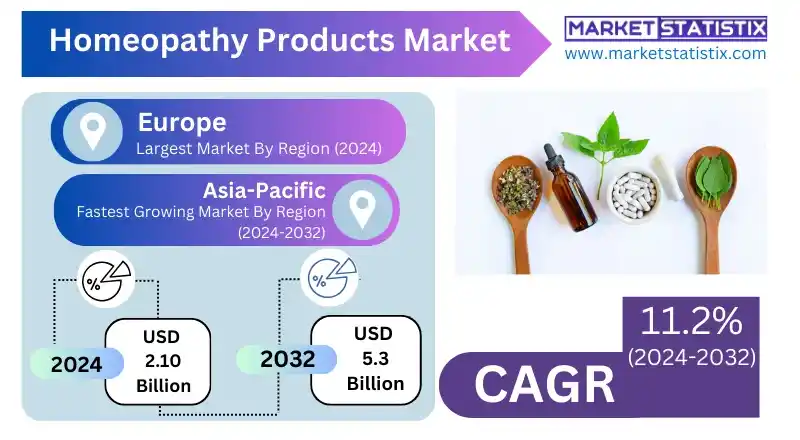 Homeopathy Products Market

MARKET STATISTIX
www.marketstatistix.com

Europe
Largest Market By Region (2024)

Asia-Pacific
Fastest Growing Market By Region (2024-2032)

%

2024
USD 2.10 Billion

%

2032
USD 5.3 Billion

11.2%
(2024-2032)

CAGR